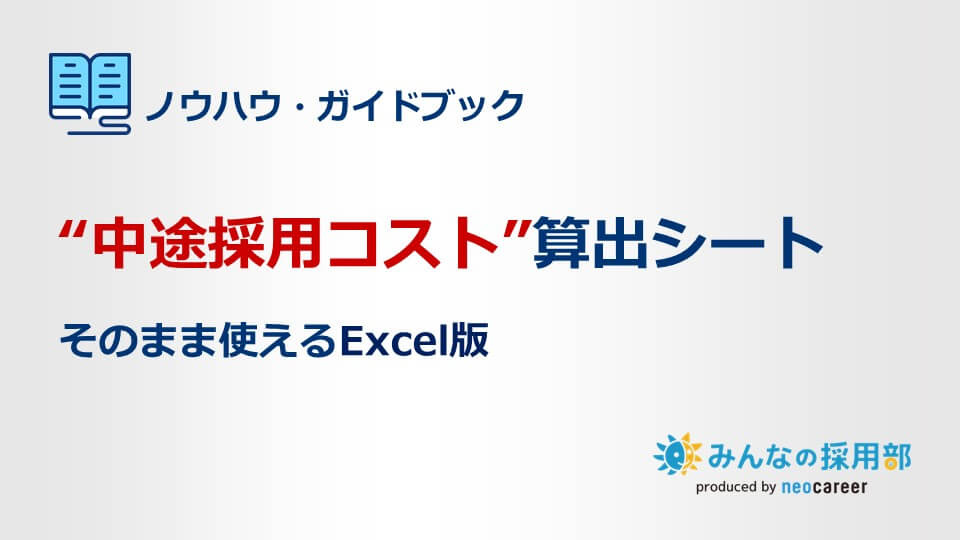 ノウハウ・ガイドブック

“中途採用コスト”算出シート

そのまま使えるExcel版

みんなの採用部
produced by neocareer